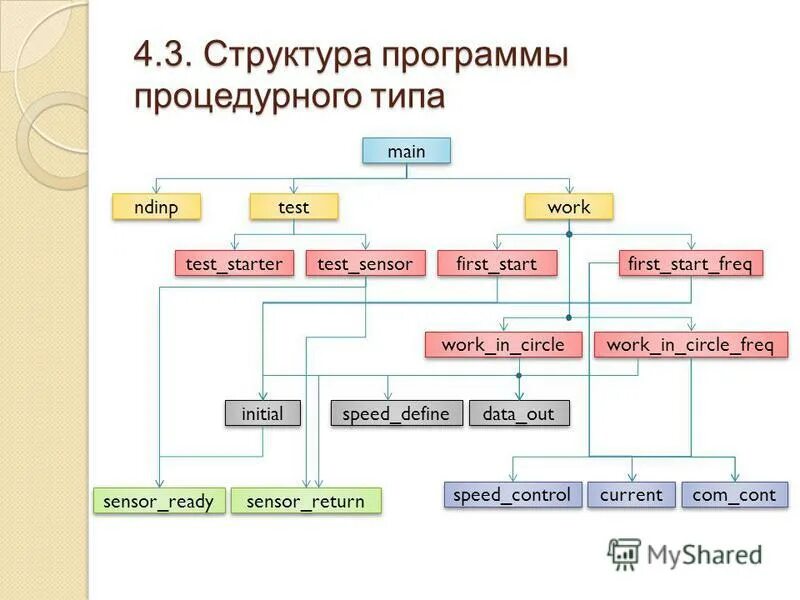 4.3. Структура программы процедурного типа

main

ndinp

test

work

test_starter

test_sensor

first_start

first_start_freq

work_in_circle

work_in_circle_freq

initial

speed_define

data_out

sensor_ready

sensor_return

speed_control

current

com_cont

MyShared